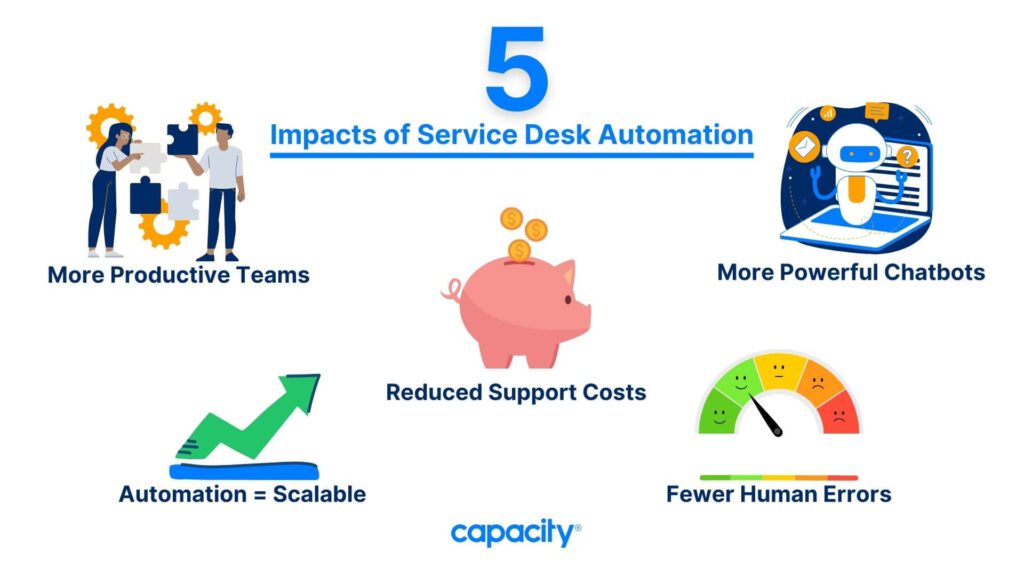 5
Impacts of Service Desk Automation

More Productive Teams

More Powerful Chatbots

Reduced Support Costs

Automation = Scalable

Fewer Human Errors

capacity®